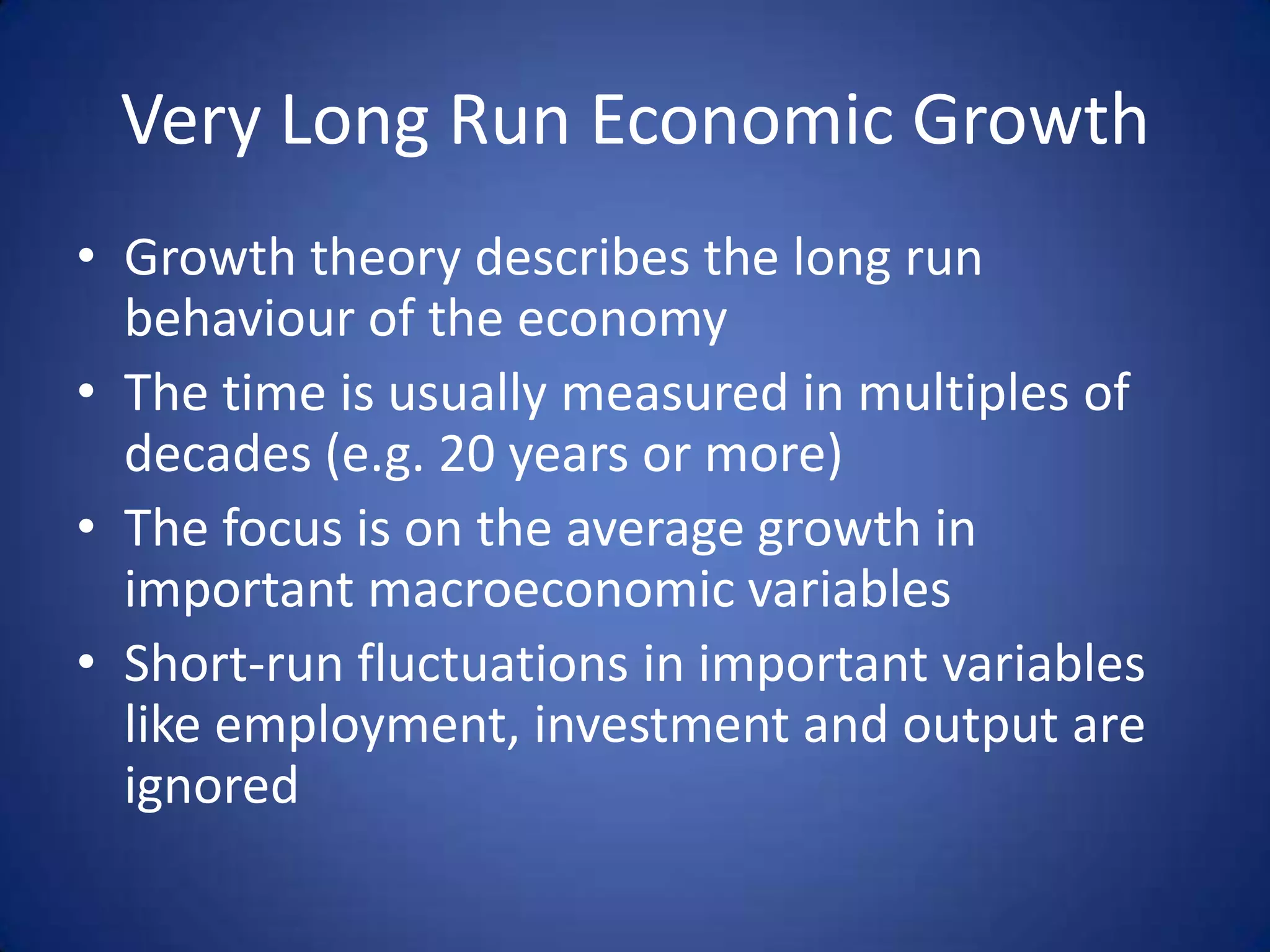 Very Long Run Economic Growth

• Growth theory describes the long run behaviour of the economy
• The time is usually measured in multiples of decades (e.g. 20 years or more)
• The focus is on the average growth in important macroeconomic variables
• Short-run fluctuations in important variables like employment, investment and output are ignored